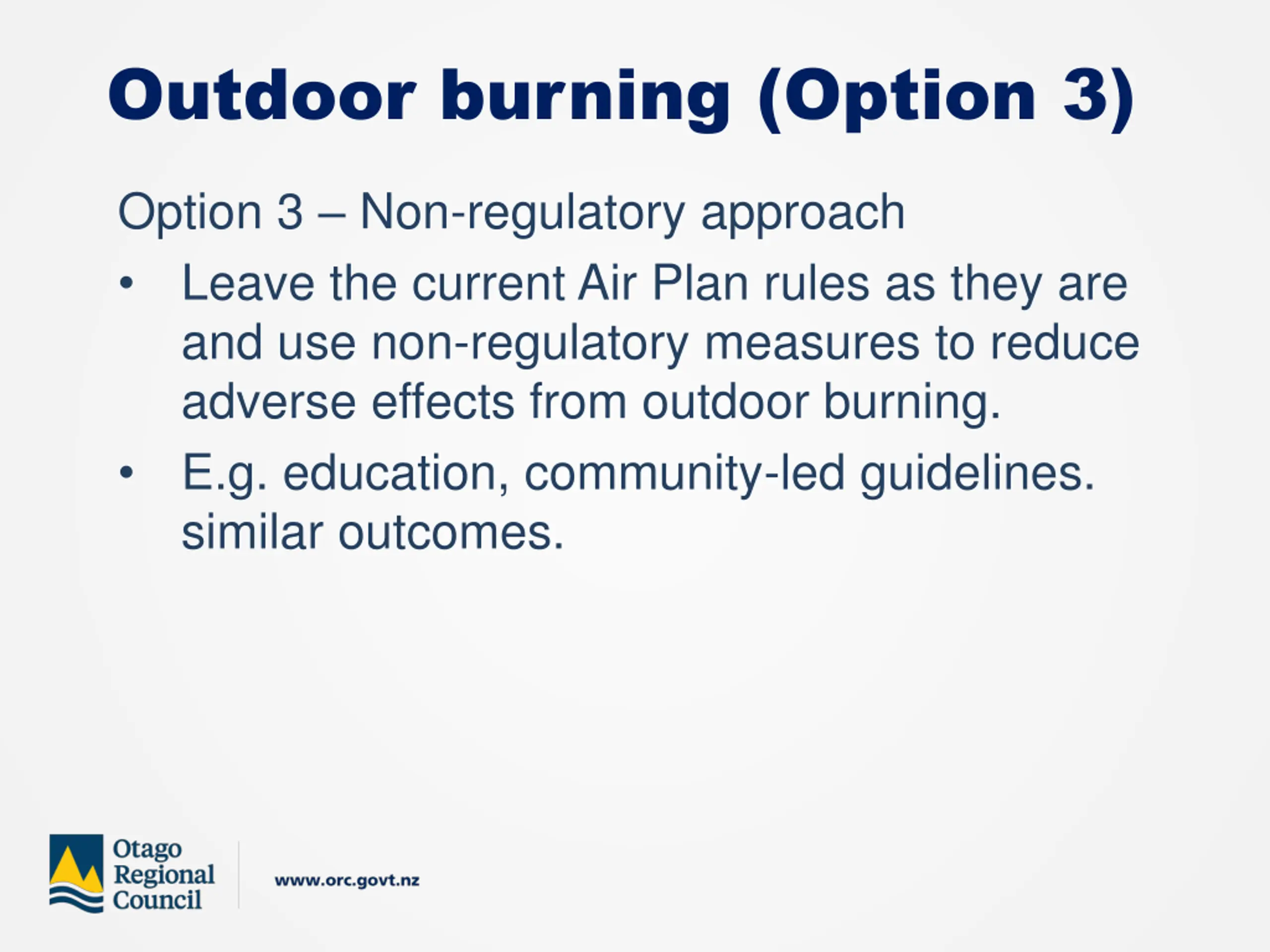 Outdoor burning (Option 3)

Option 3 – Non-regulatory approach

• Leave the current Air Plan rules as they are and use non-regulatory measures to reduce adverse effects from outdoor burning.

• E.g. education, community-led guidelines. similar outcomes.

Otago Regional Council

www.orc.govt.nz